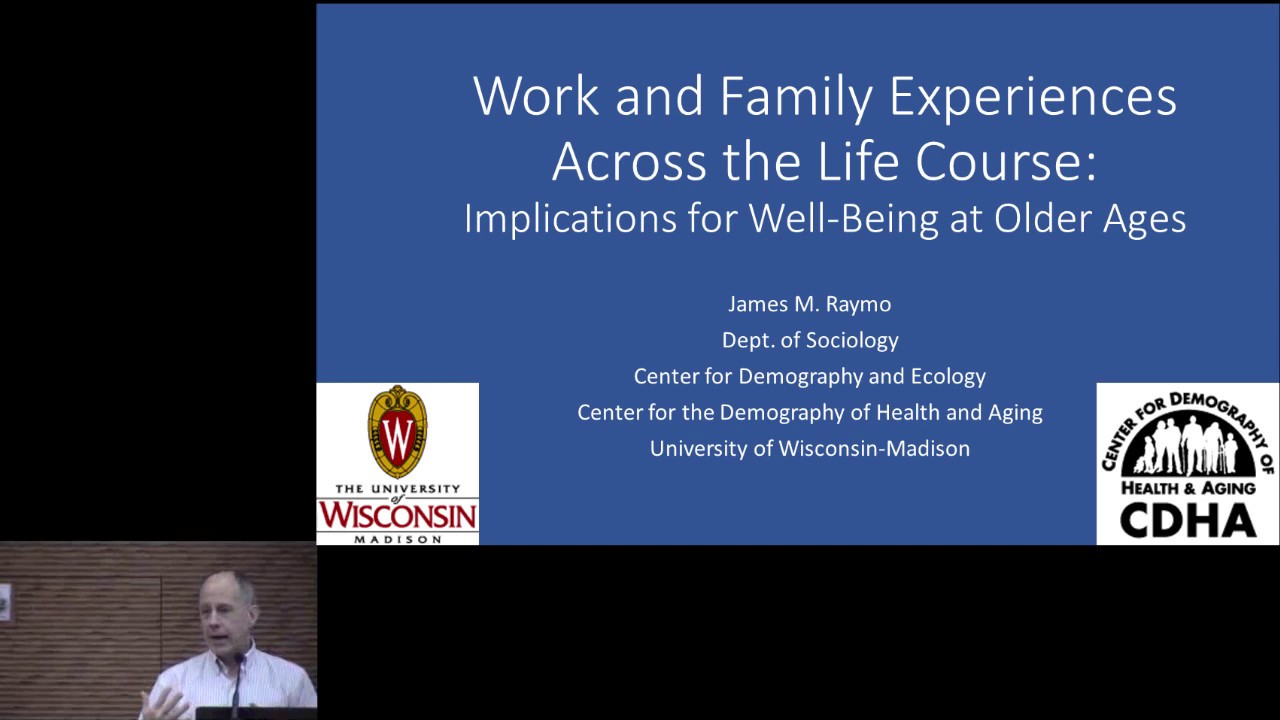 Work and Family Experiences Across the Life Course:
Implications for Well-Being at Older Ages

James M. Raymo
Dept. of Sociology
Center for Demography and Ecology
Center for the Demography of Health and Aging
University of Wisconsin-Madison

W
THE UNIVERSITY of WISCONSIN MADISON

CENTER FOR DEMOGRAPHY OF HEALTH & AGING
CDHA